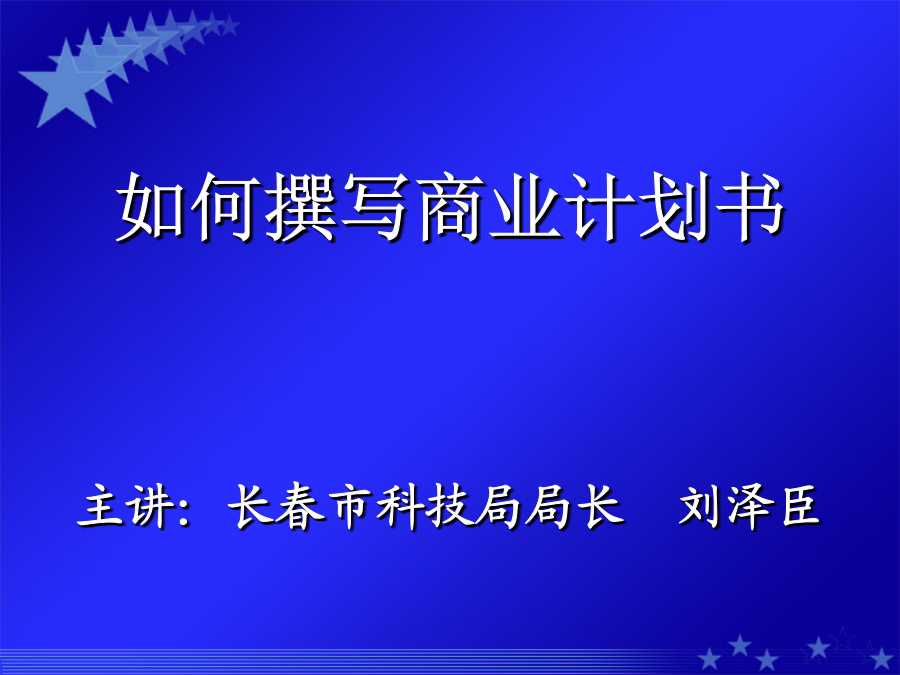 如何撰写商业计划书

主讲：长春市科技局局长　刘泽臣